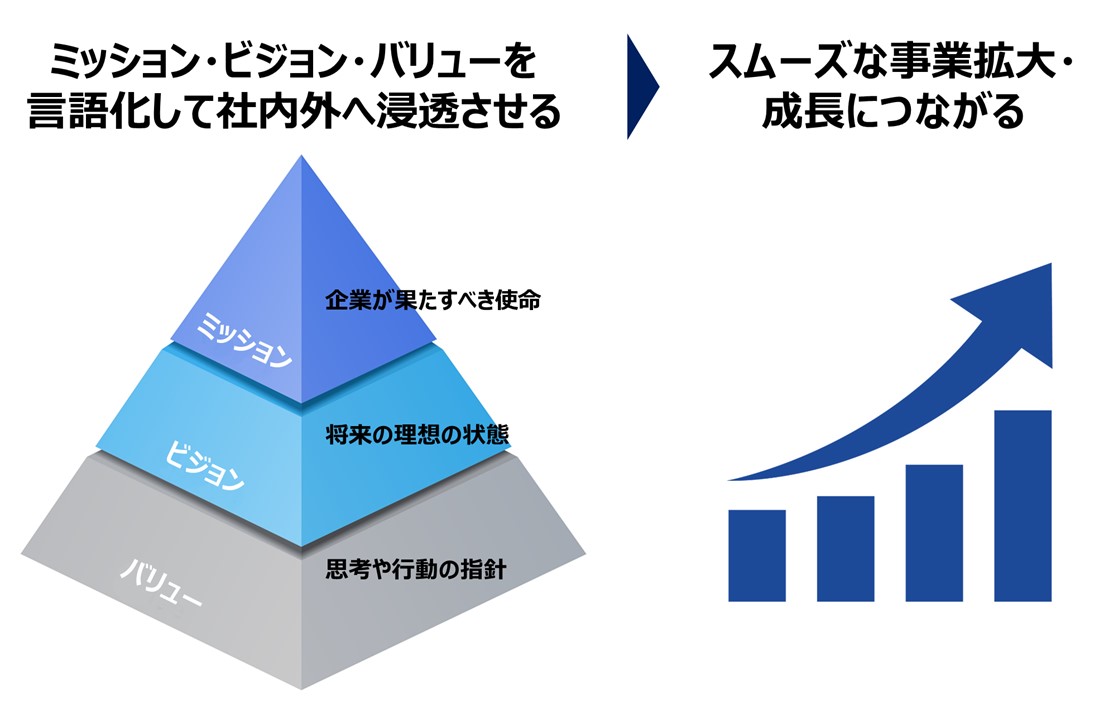 ミッション・ビジョン・バリューを言語化して社内外へ浸透させる

スムーズな事業拡大・成長につながる

ミッション
企業が果たすべき使命

ビジョン
将来の理想の状態

バリュー
思考や行動の指針